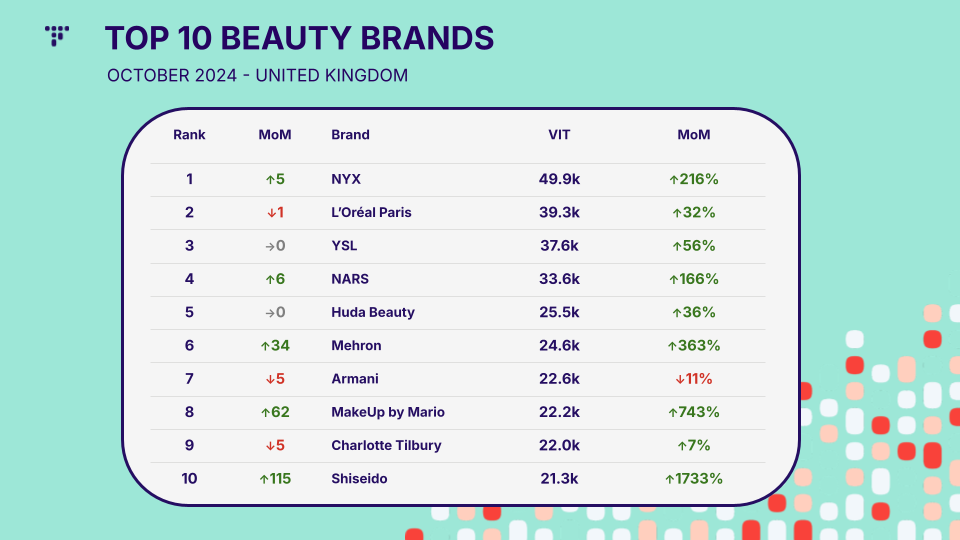 TOP 10 BEAUTY BRANDS

OCTOBER 2024 - UNITED KINGDOM

| Rank | MoM | Brand | VIT | MoM |
|---|---|---|---|---|
| 1 | ↑5 | NYX | 49.9k | ↑216% |
| 2 | ↓1 | L'Oréal Paris | 39.3k | ↑32% |
| 3 | →0 | YSL | 37.6k | ↑56% |
| 4 | ↑6 | NARS | 33.6k | ↑166% |
| 5 | →0 | Huda Beauty | 25.5k | ↑36% |
| 6 | ↑34 | Mehron | 24.6k | ↑363% |
| 7 | ↓5 | Armani | 22.6k | ↓11% |
| 8 | ↑62 | MakeUp by Mario | 22.2k | ↑743% |
| 9 | ↓5 | Charlotte Tilbury | 22.0k | ↑7% |
| 10 | ↑115 | Shiseido | 21.3k | ↑1733% |